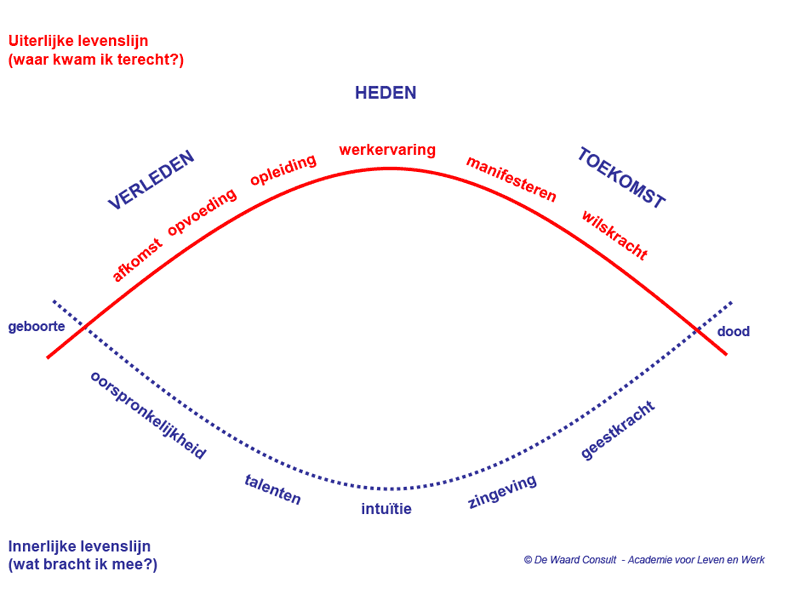 Uiterlijke levenslijn
(waar kwam ik terecht?)

HEDEN

VERLEDEN

TOEKOMST

afkomst opvoeding opleiding werkervaring manifesteren wilskracht

geboorte

dood

oorspronkelijkheid talenten intuïtie zingeving geestkracht

Innerlijke levenslijn
(wat bracht ik mee?)

© De Waard Consult - Academie voor Leven en Werk